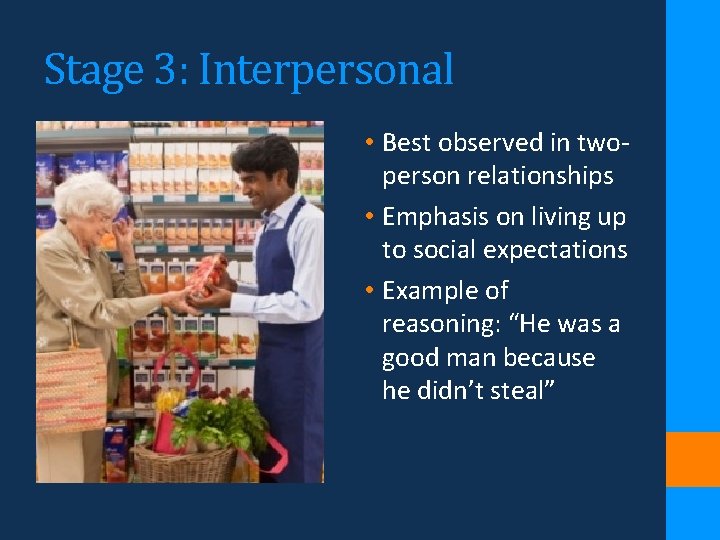 Stage 3: Interpersonal

• Best observed in two-person relationships
• Emphasis on living up to social expectations
• Example of reasoning: “He was a good man because he didn’t steal”